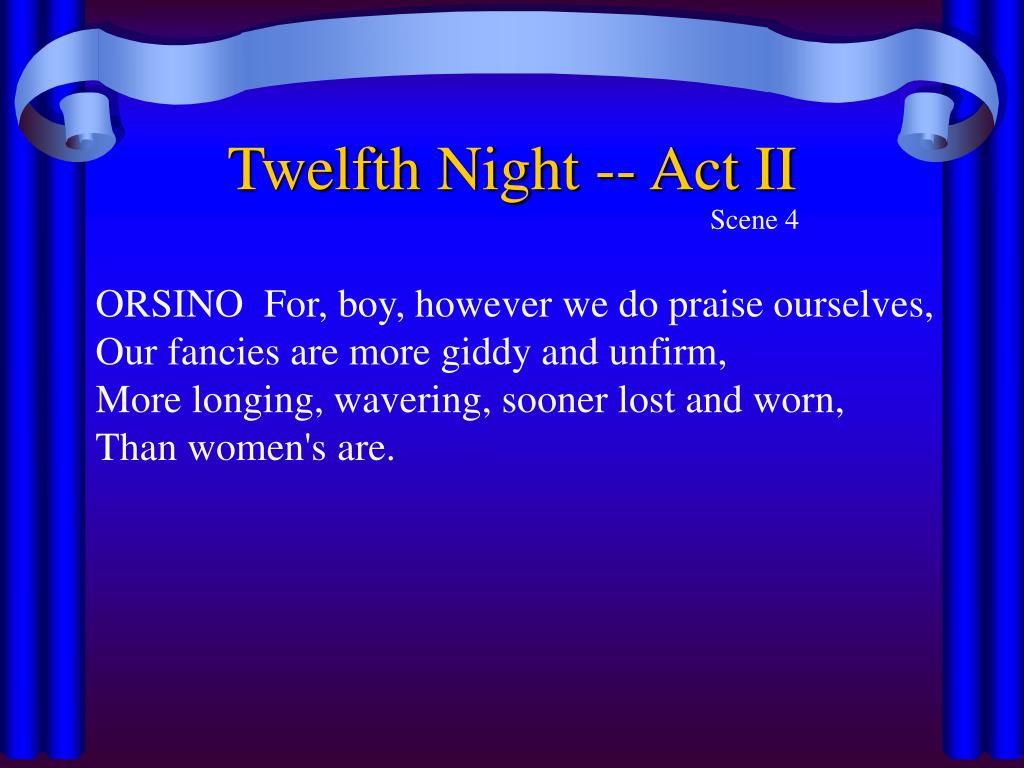 Twelfth Night -- Act II
Scene 4

ORSINO For, boy, however we do praise ourselves,
Our fancies are more giddy and unfirm,
More longing, wavering, sooner lost and worn,
Than women's are.